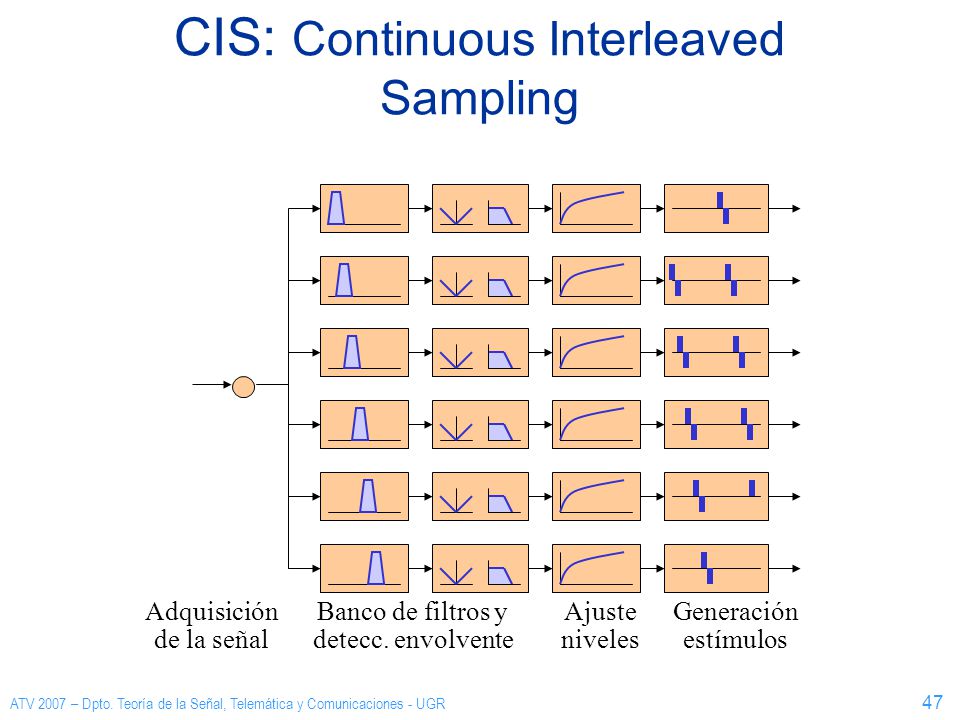 CIS: Continuous Interleaved Sampling

Adquisición de la señal

Banco de filtros y detecc. envolvente

Ajuste niveles

Generación estímulos

ATV 2007 – Dpto. Teoría de la Señal, Telemática y Comunicaciones - UGR

47